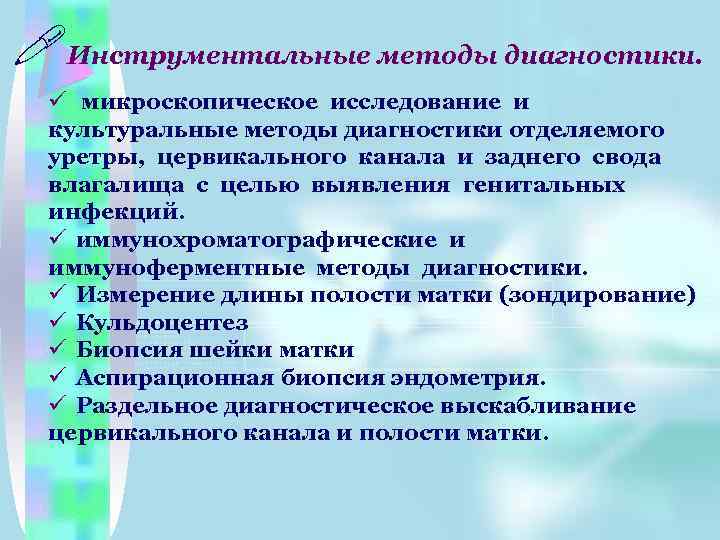 Инструментальные методы диагностики.

✓ микроскопическое исследование и культуральные методы диагностики отделяемого уретры, цервикального канала и заднего свода влагалища с целью выявления генитальных инфекций.
✓ иммунохроматографические и иммуноферментные методы диагностики.
✓ Измерение длины полости матки (зондирование)
✓ Кульдоцентез
✓ Биопсия шейки матки
✓ Аспирационная биопсия эндометрия.
✓ Раздельное диагностическое выскабливание цервикального канала и полости матки.